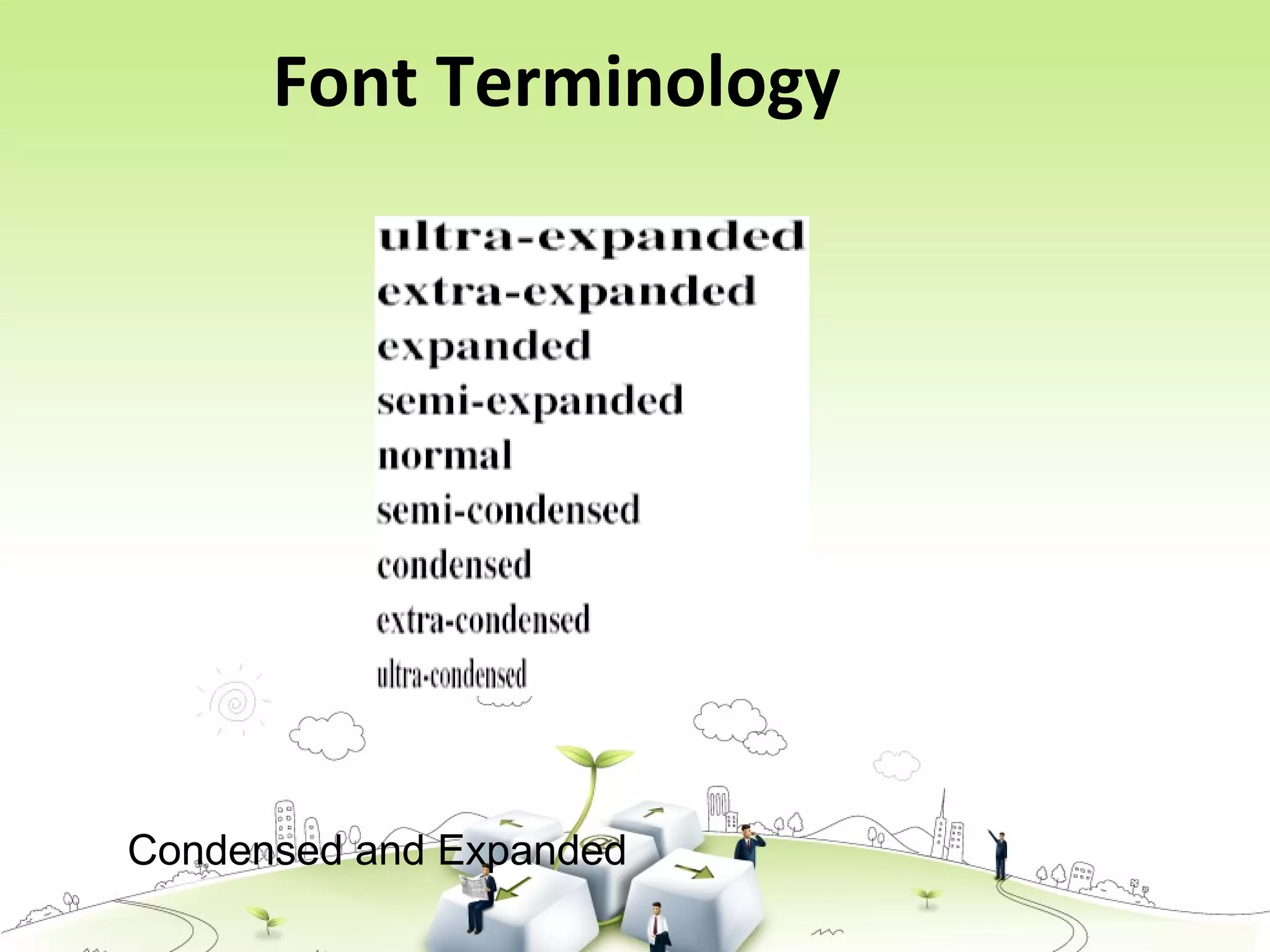 Font Terminology

ultra-expanded
extra-expanded
expanded
semi-expanded
normal
semi-condensed
condensed
extra-condensed
ultra-condensed

Condensed and Expanded